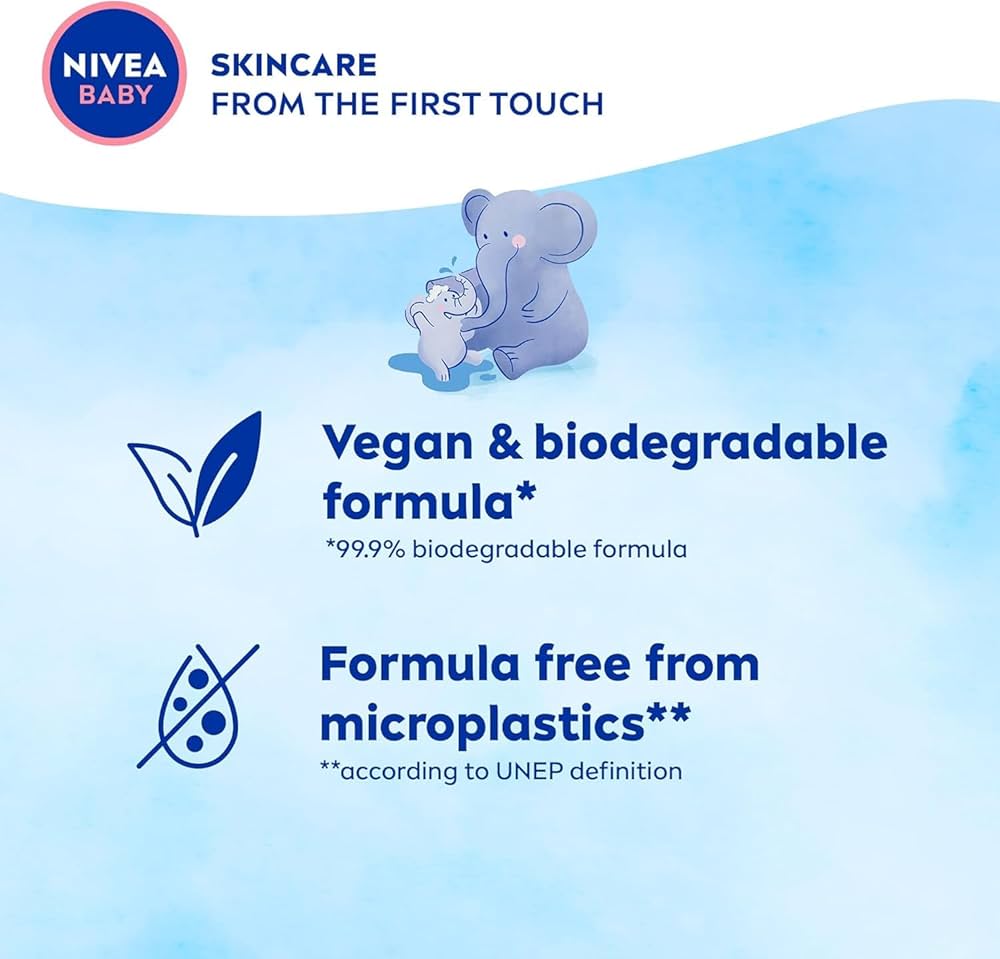 NIVEA
BABY

SKINCARE
FROM THE FIRST TOUCH

Vegan & biodegradable formula*
*99.9% biodegradable formula

Formula free from microplastics**
**according to UNEP definition